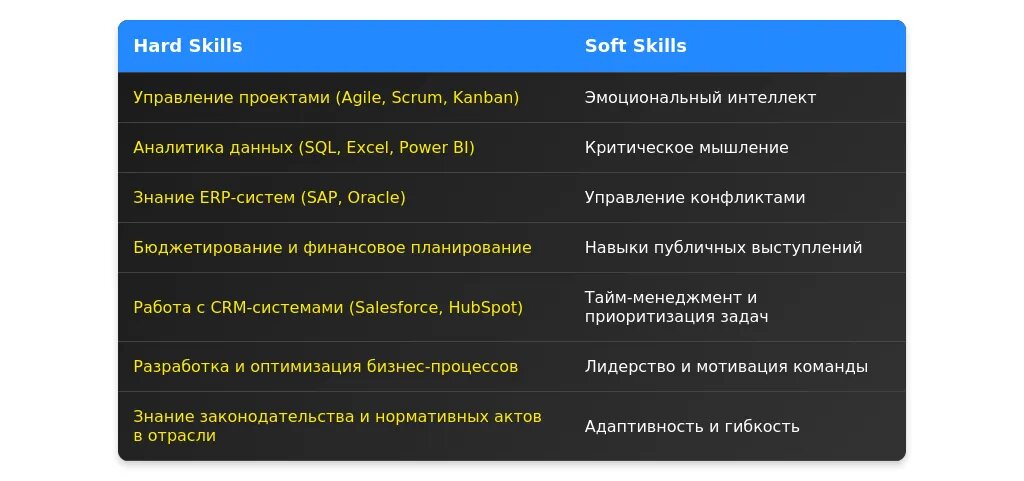 | Hard Skills | Soft Skills |
|---|---|
| Управление проектами (Agile, Scrum, Kanban) | Эмоциональный интеллект |
| Аналитика данных (SQL, Excel, Power BI) | Критическое мышление |
| Знание ERP-систем (SAP, Oracle) | Управление конфликтами |
| Бюджетирование и финансовое планирование | Навыки публичных выступлений |
| Работа с CRM-системами (Salesforce, HubSpot) | Тайм-менеджмент и приоритизация задач |
| Разработка и оптимизация бизнес-процессов | Лидерство и мотивация команды |
| Знание законодательства и нормативных актов в отрасли | Адаптивность и гибкость |